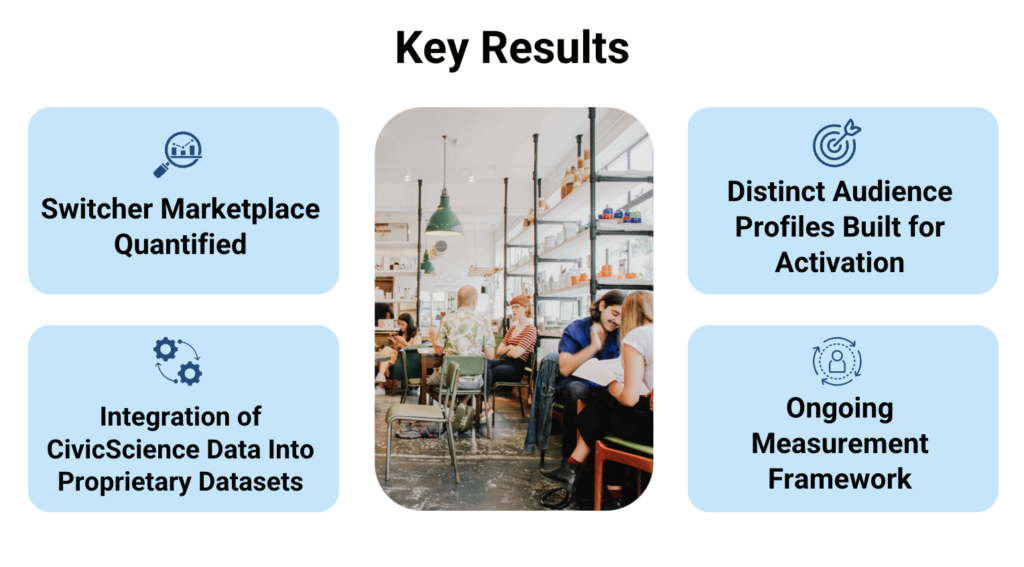 Key Results

Switcher Marketplace Quantified

Integration of CivicScience Data Into Proprietary Datasets

Distinct Audience Profiles Built for Activation

Ongoing Measurement Framework